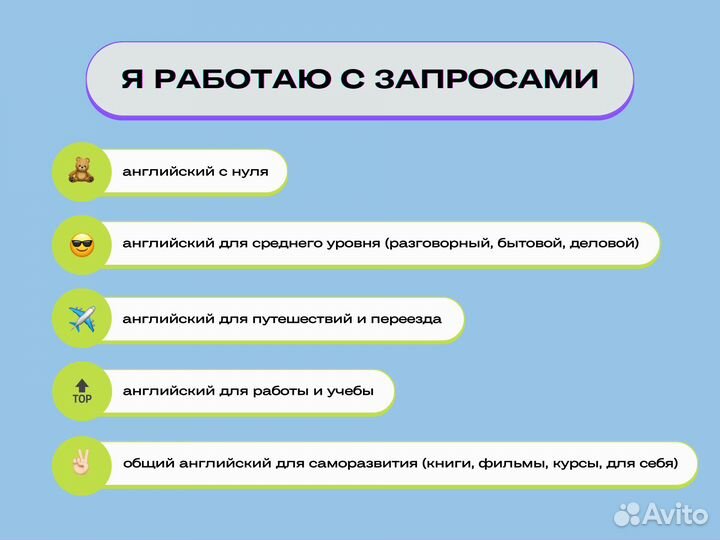 Я РАБОТАЮ С ЗАПРОСАМИ

английский с нуля

английский для среднего уровня (разговорный, бытовой, деловой)

английский для путешествий и переезда

TOP

английский для работы и учебы

общий английский для саморазвития (книги, фильмы, курсы, для себя)

Avito